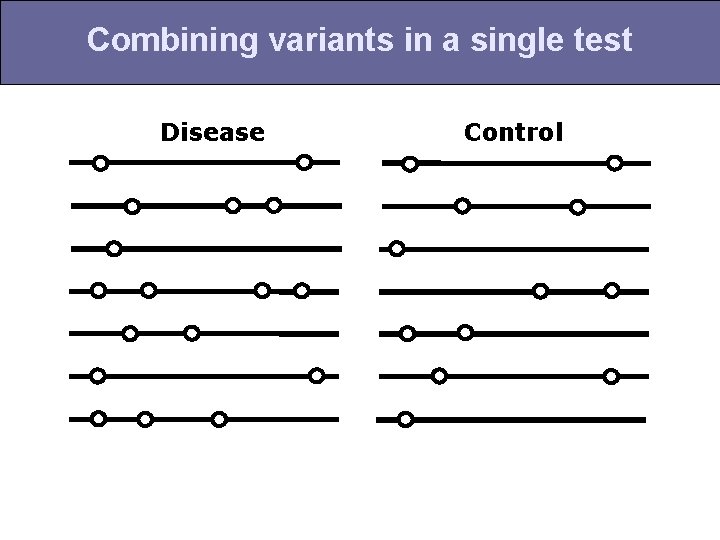 Combining variants in a single test

Disease

Control